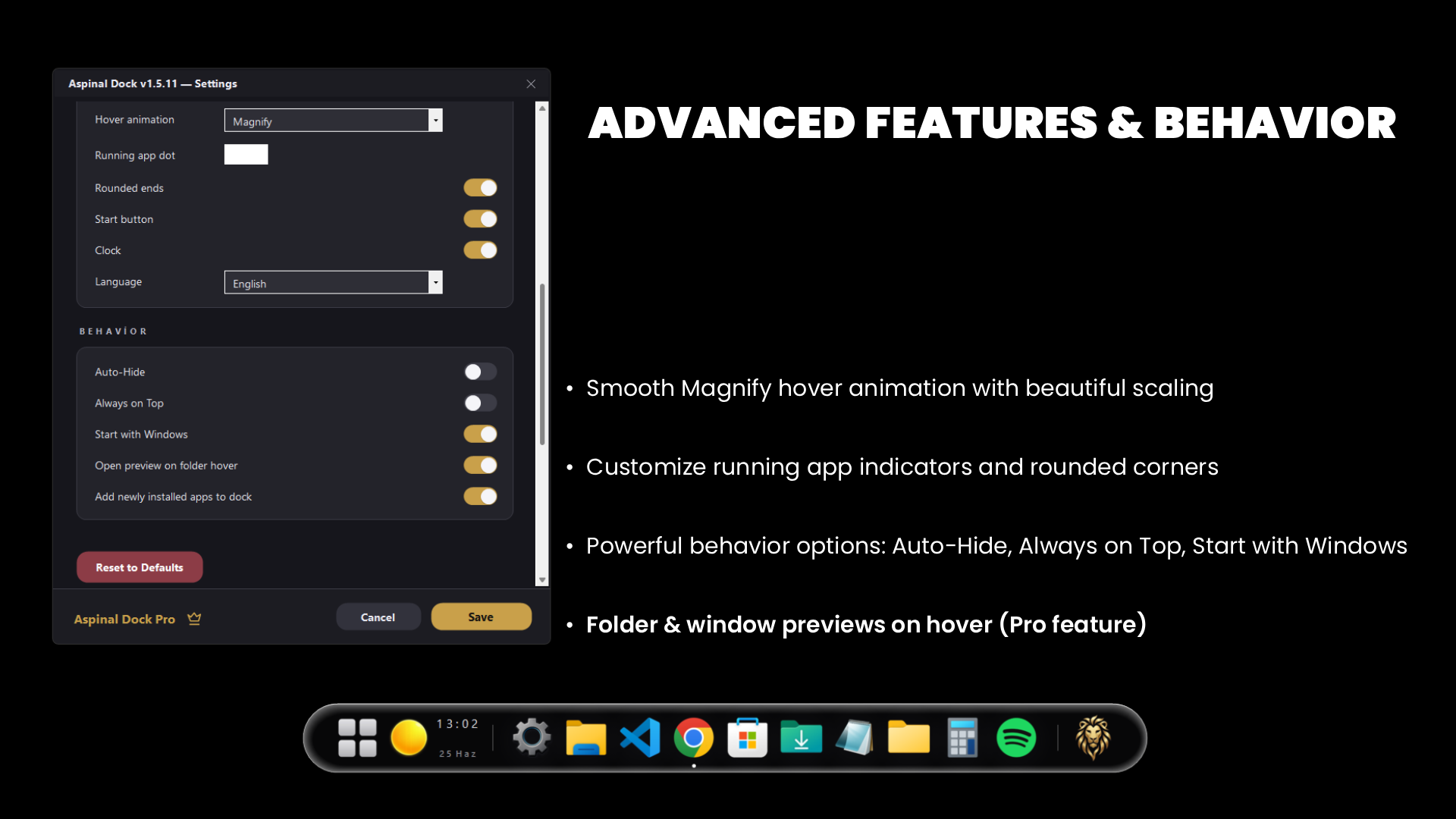 Aspinal Dock v1.5.11 — Settings

Hover animation Magnify

Running app dot

Rounded ends

Start button

Clock

Language English

BEHAVİOR

Auto-Hide

Always on Top

Start with Windows

Open preview on folder hover

Add newly installed apps to dock

Reset to Defaults

Aspinal Dock Pro

Cancel

Save

ADVANCED FEATURES & BEHAVIOR

• Smooth Magnify hover animation with beautiful scaling

• Customize running app indicators and rounded corners

• Powerful behavior options: Auto-Hide, Always on Top, Start with Windows

• Folder & window previews on hover (Pro feature)

13:02
25 Haz